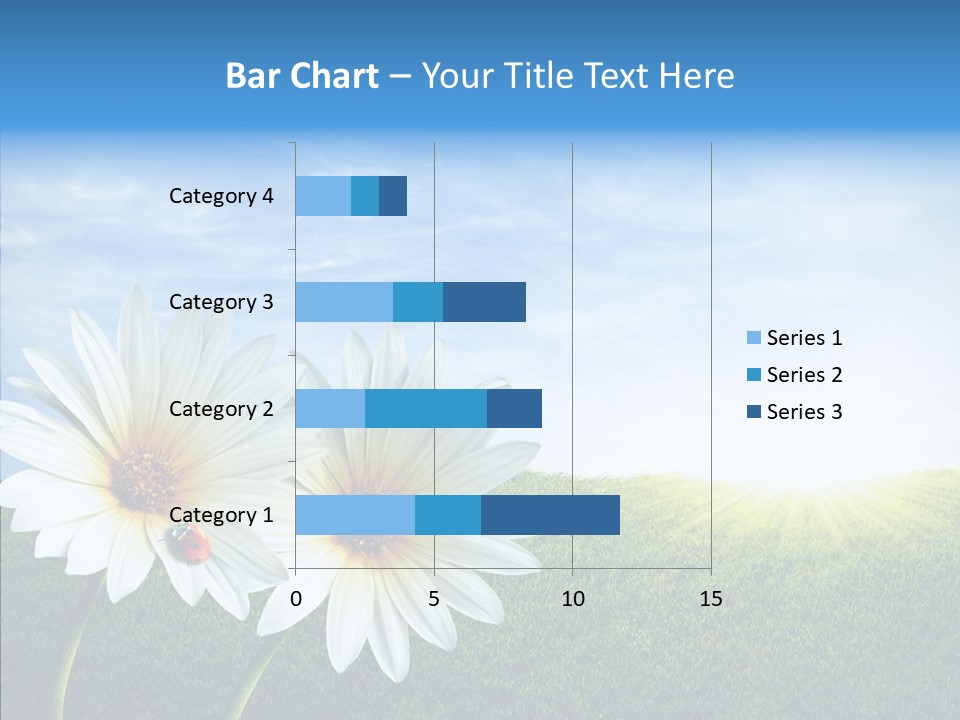 Bar Chart – Your Title Text Here

Category 4
Category 3
Category 2
Category 1

0
5
10
15

Series 1
Series 2
Series 3